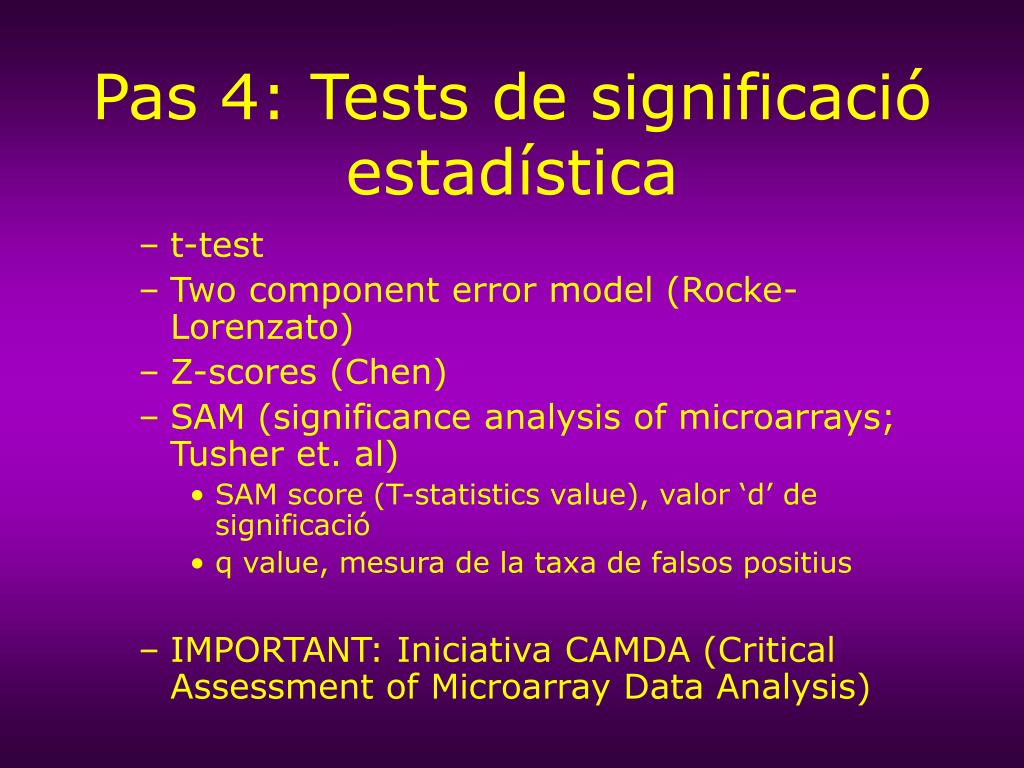 Pas 4: Tests de significació estadística

– t-test
– Two component error model (Rocke-Lorenzato)
– Z-scores (Chen)
– SAM (significance analysis of microarrays; Tusher et. al)
• SAM score (T-statistics value), valor ‘d’ de significació
• q value, mesura de la taxa de falsos positius

– IMPORTANT: Iniciativa CAMDA (Critical Assessment of Microarray Data Analysis)